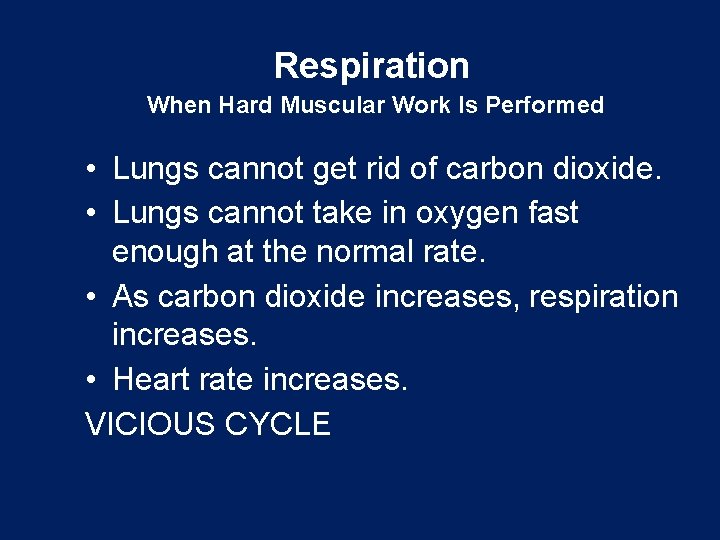 Respiration
When Hard Muscular Work Is Performed

• Lungs cannot get rid of carbon dioxide.
• Lungs cannot take in oxygen fast enough at the normal rate.
• As carbon dioxide increases, respiration increases.
• Heart rate increases.
VICIOUS CYCLE